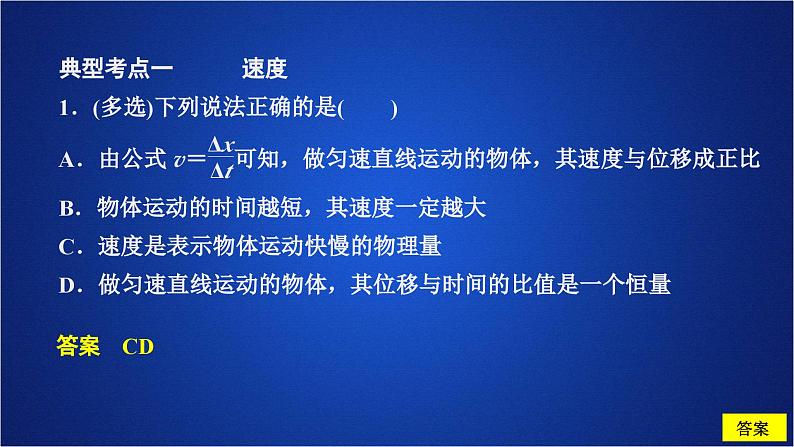 典型考点一　　速度

1．(多选)下列说法正确的是(　　)

A．由公式 $v=\frac{\Delta x}{\Delta t}$可知，做匀速直线运动的物体，其速度与位移成正比

B．物体运动的时间越短，其速度一定越大

C．速度是表示物体运动快慢的物理量

D．做匀速直线运动的物体，其位移与时间的比值是一个恒量

答案　CD

答案